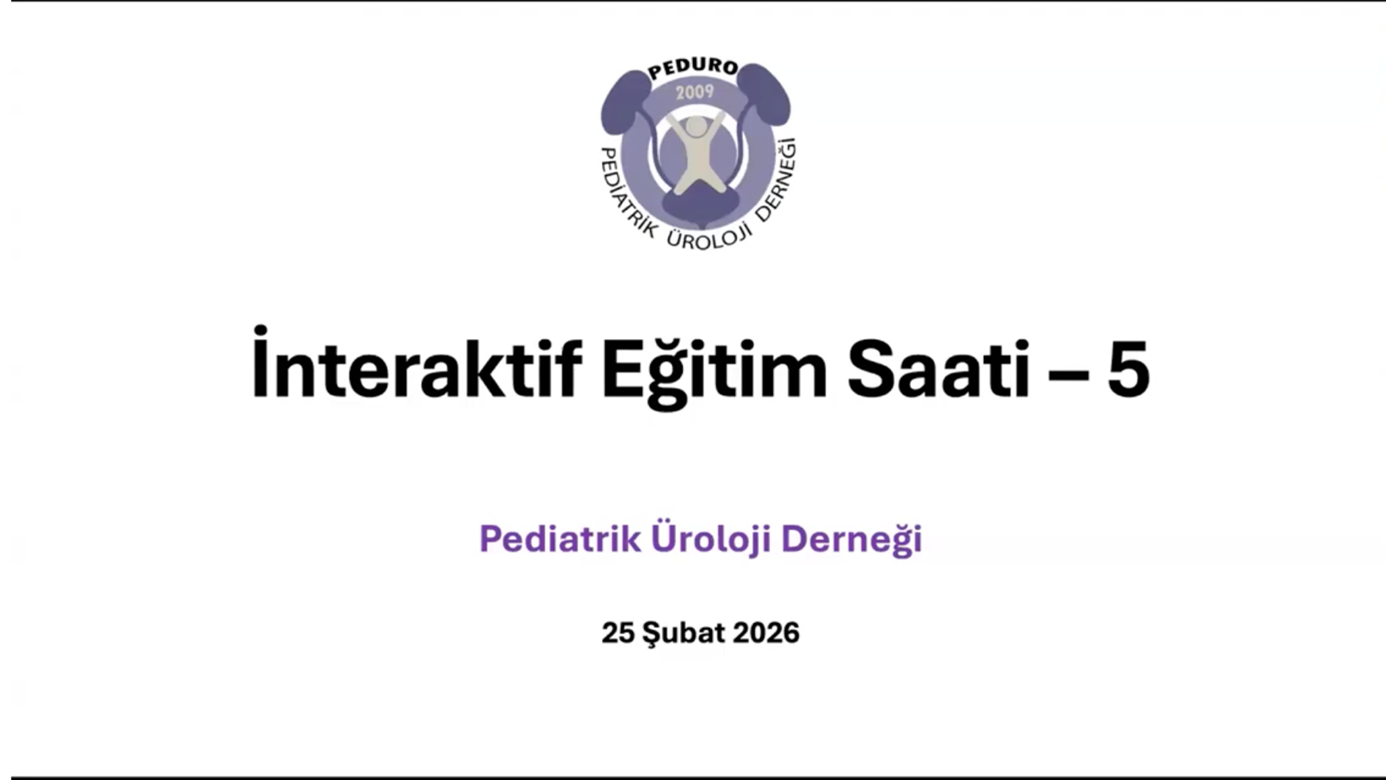 PEDURO
2009
PEDİATRİK ÜROLOJİ DERNEĞİ

İnteraktif Eğitim Saati – 5

Pediatrik Üroloji Derneği

25 Şubat 2026